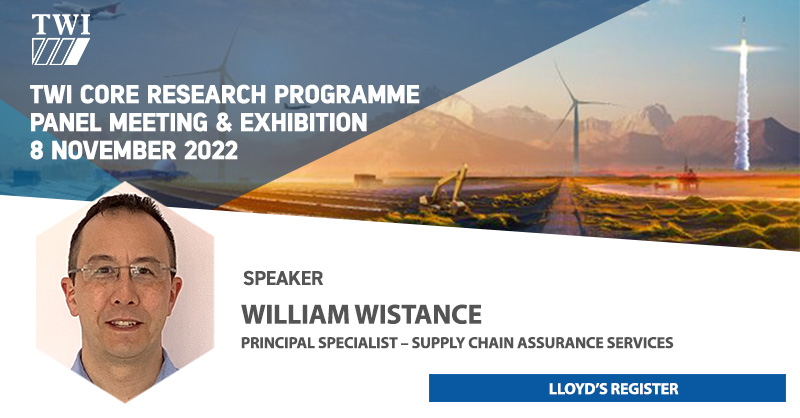 TWI

TWI CORE RESEARCH PROGRAMME
PANEL MEETING & EXHIBITION
8 NOVEMBER 2022

SPEAKER

WILLIAM WISTANCE

PRINCIPAL SPECIALIST – SUPPLY CHAIN ASSURANCE SERVICES

LLOYD'S REGISTER